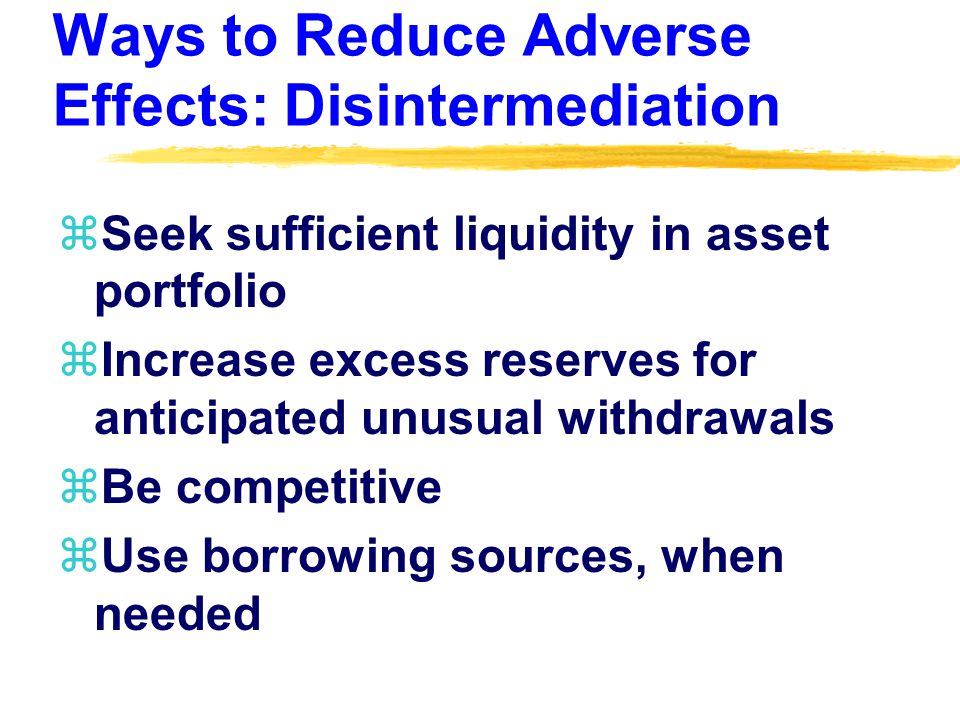 Ways to Reduce Adverse Effects: Disintermediation

⌘Seek sufficient liquidity in asset portfolio

⌘Increase excess reserves for anticipated unusual withdrawals

⌘Be competitive

⌘Use borrowing sources, when needed